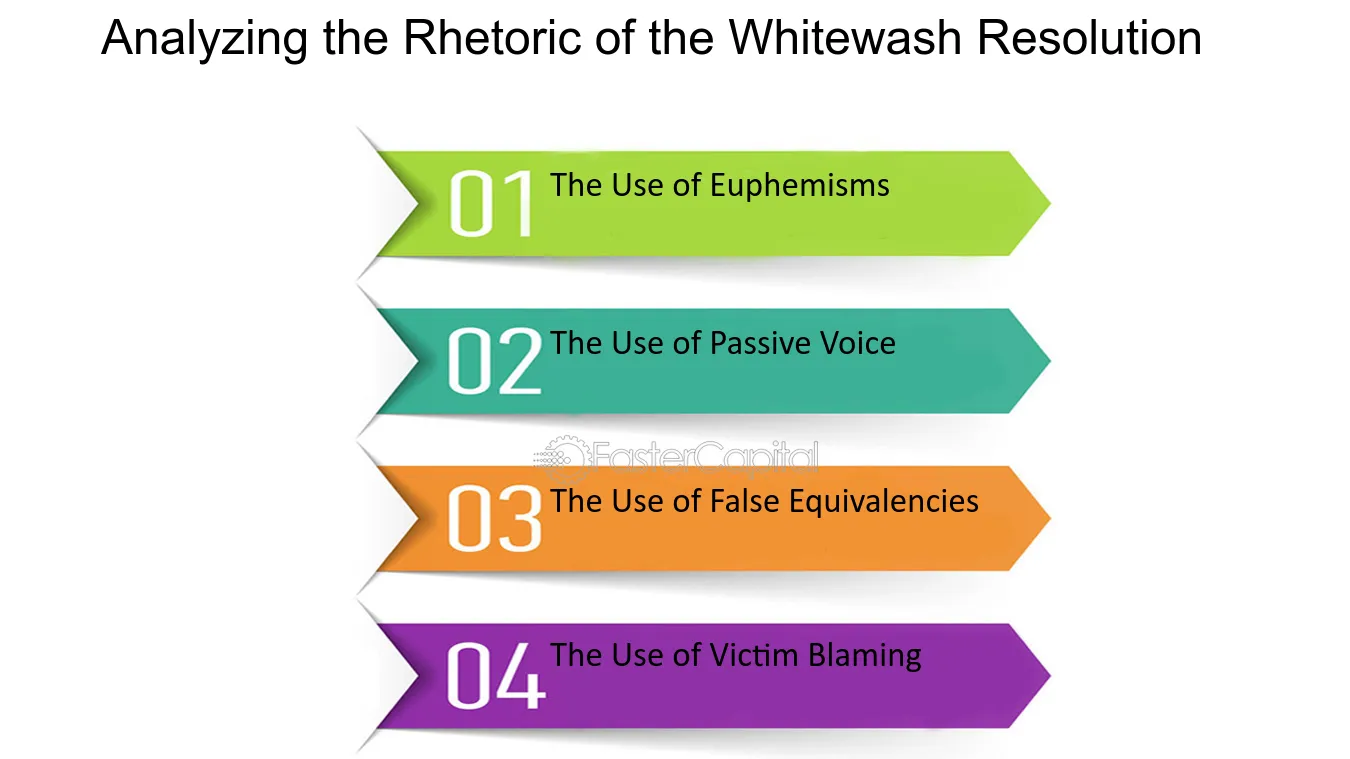 Analyzing the Rhetoric of the Whitewash Resolution

01 The Use of Euphemisms

02 The Use of Passive Voice

03 The Use of False Equivalencies

04 The Use of Victim Blaming

FasterCapital